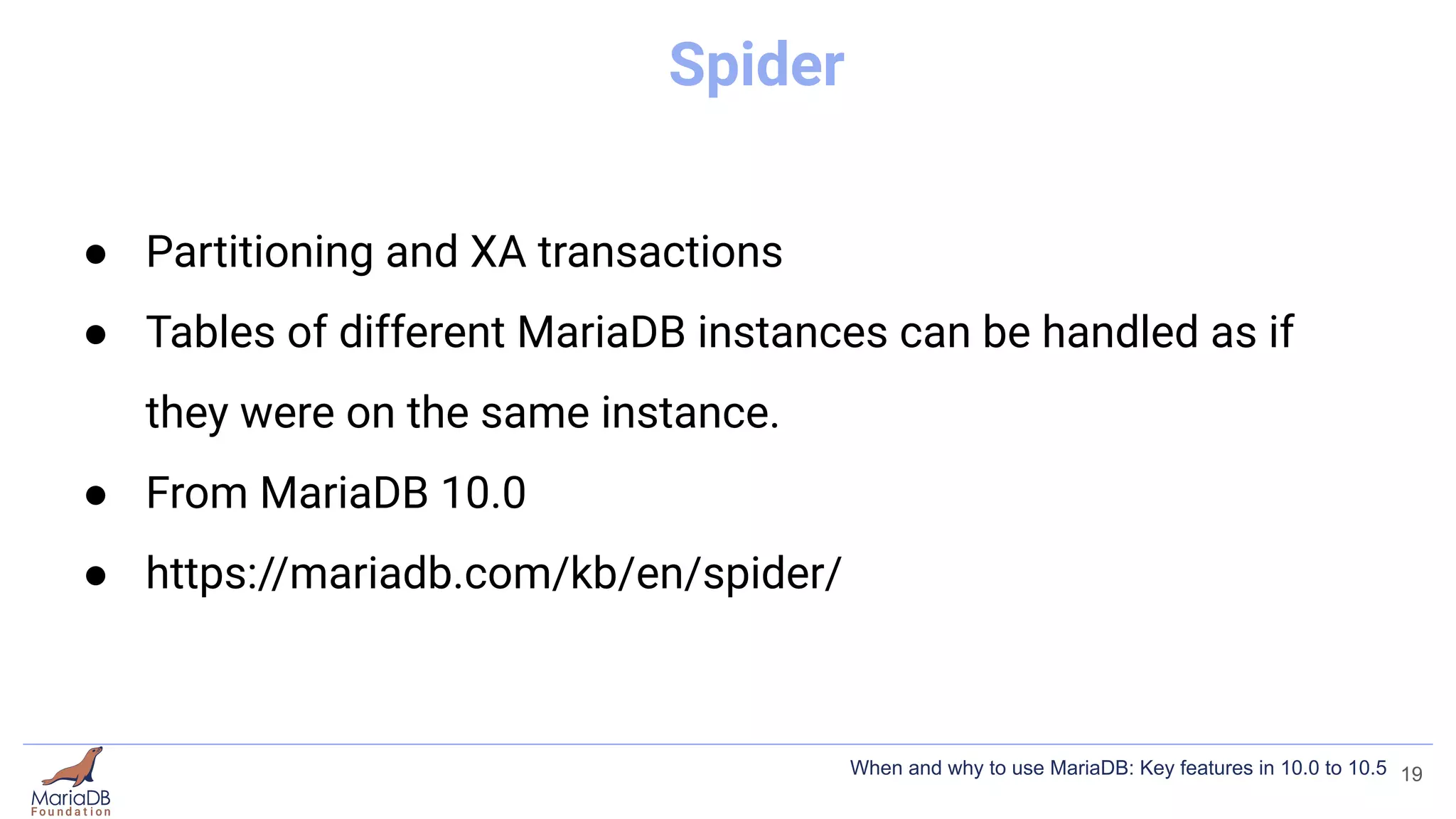 Spider

● Partitioning and XA transactions
● Tables of different MariaDB instances can be handled as if they were on the same instance.
● From MariaDB 10.0
● https://mariadb.com/kb/en/spider/

MariaDB Foundation

When and why to use MariaDB: Key features in 10.0 to 10.5 19